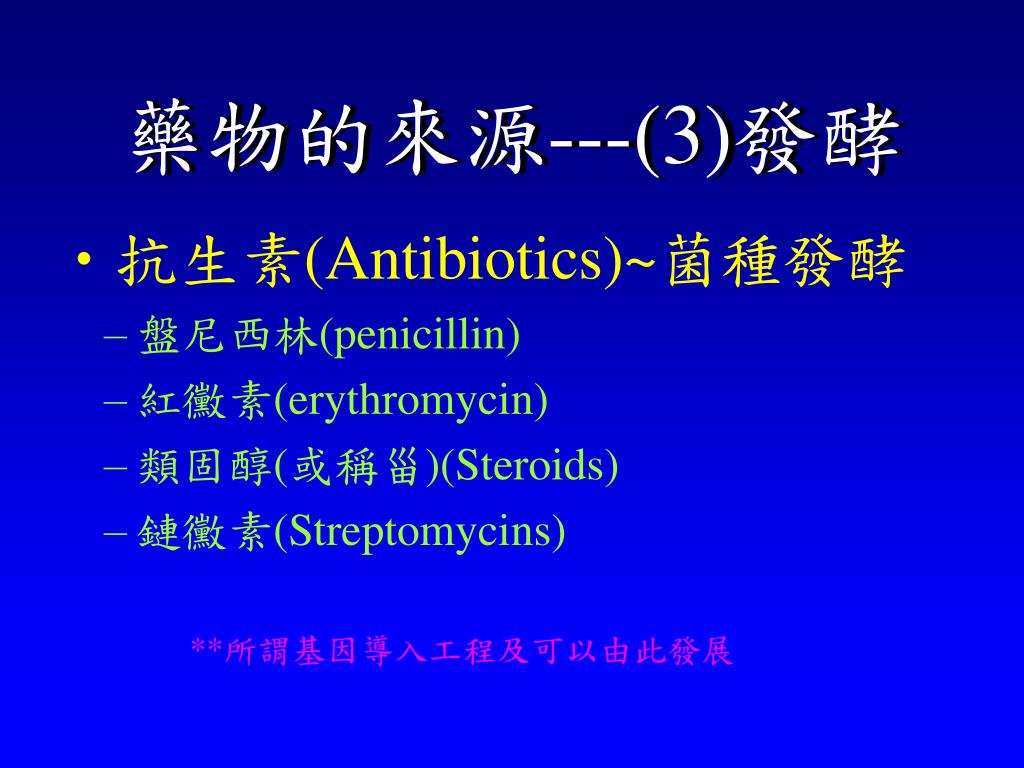 藥物的來源---(3)發酵

• 抗生素(Antibiotics)~菌種發酵
– 盤尼西林(penicillin)
– 紅黴素(erythromycin)
– 類固醇(或稱甾)(Steroids)
– 鏈黴素(Streptomycins)

**所謂基因導入工程及可以由此發展